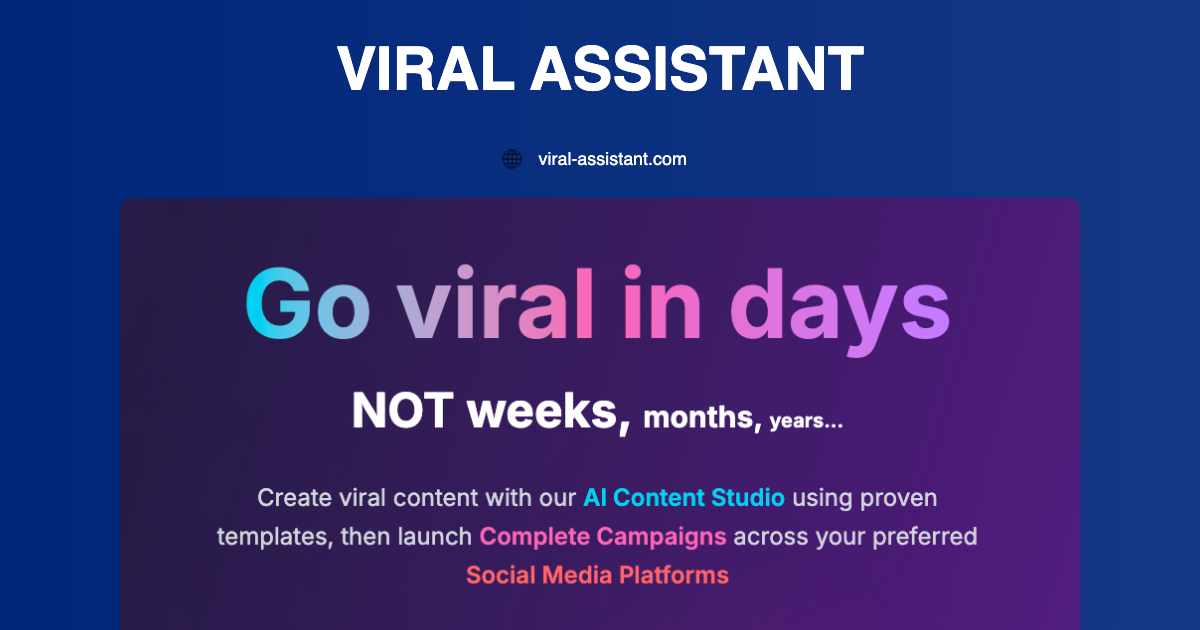 VIRAL ASSISTANT

viral-assistant.com

Go viral in days

NOT weeks, months, years...

Create viral content with our AI Content Studio using proven templates, then launch Complete Campaigns across your preferred Social Media Platforms